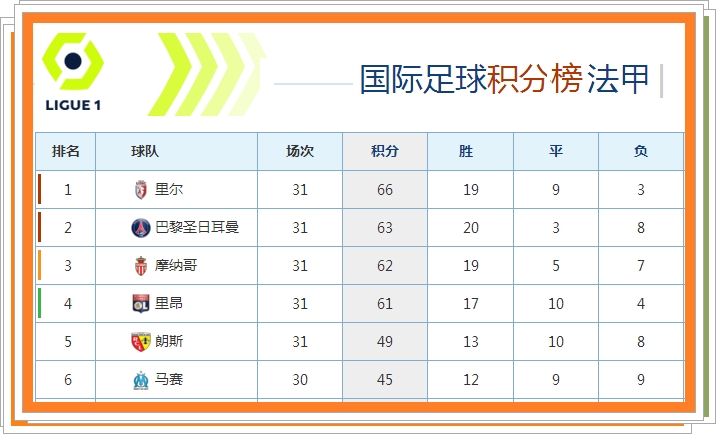 LIGUE 1

国际足球积分榜法甲

| 排名 | 球队 | 场次 | 积分 | 胜 | 平 | 负 |
|---|---|---|---|---|---|---|
| 1 | 里尔 | 31 | 66 | 19 | 9 | 3 |
| 2 | 巴黎圣日耳曼 | 31 | 63 | 20 | 3 | 8 |
| 3 | 摩纳哥 | 31 | 62 | 19 | 5 | 7 |
| 4 | 里昂 | 31 | 61 | 17 | 10 | 4 |
| 5 | 朗斯 | 31 | 49 | 13 | 10 | 8 |
| 6 | 马赛 | 30 | 45 | 12 | 9 | 9 |